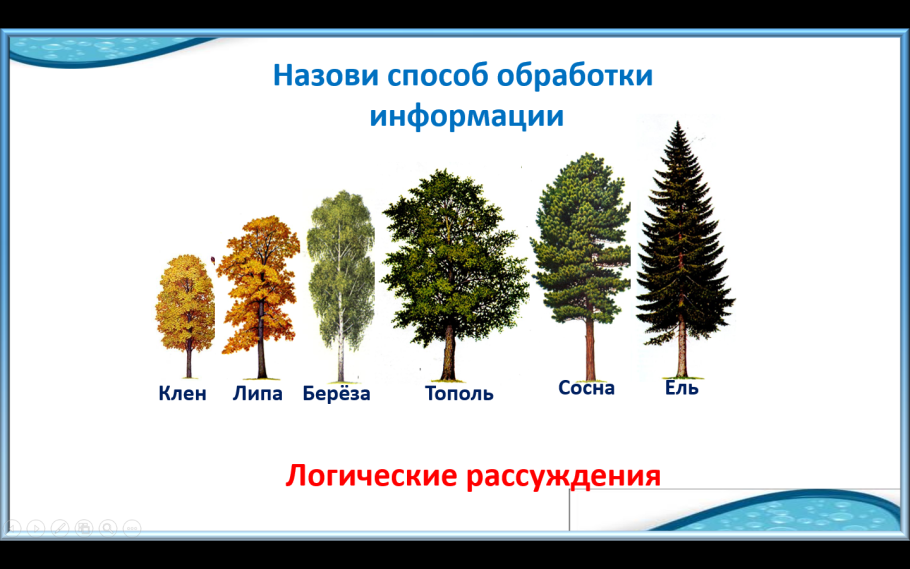 Назови способ обработки информации

Клен Липа Берёза Тополь Сосна Ель

Логические рассуждения